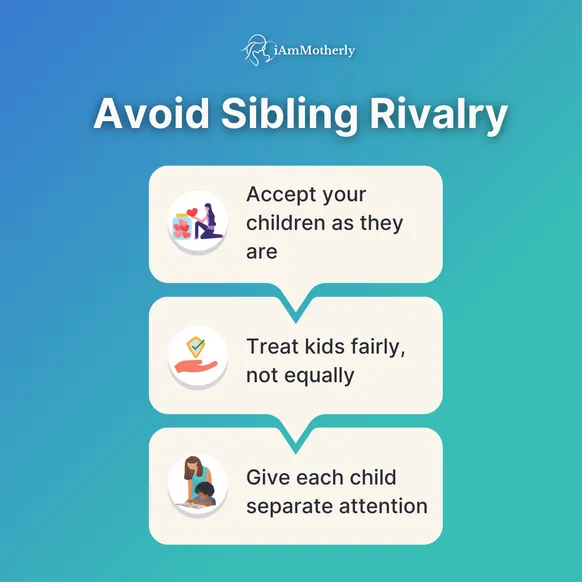 iAmMotherly

Avoid Sibling Rivalry

Accept your children as they are

Treat kids fairly, not equally

Give each child separate attention